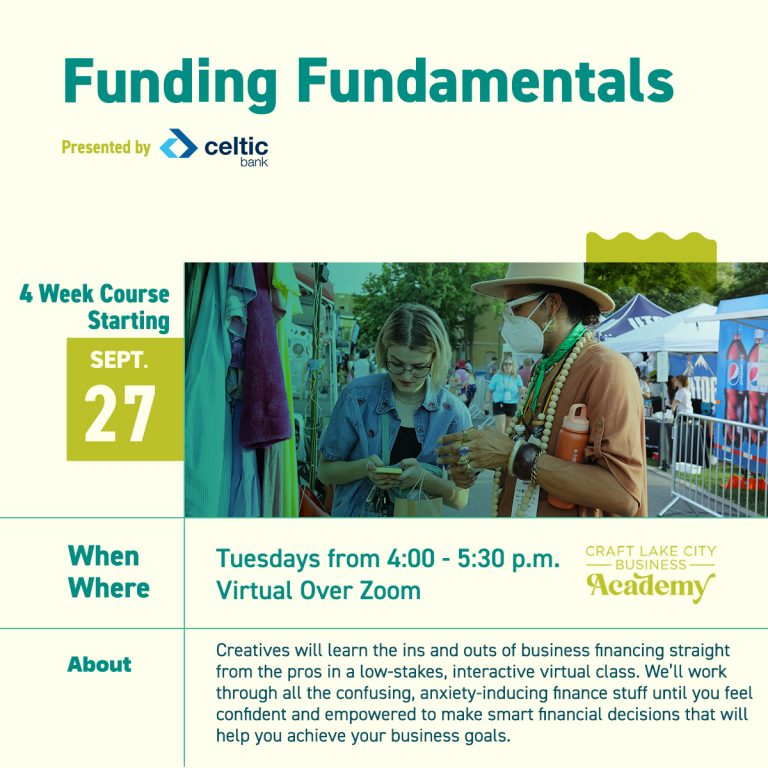 Funding Fundamentals

Presented by celtic bank

4 Week Course Starting

SEPT.
27

When
Where

Tuesdays from 4:00 - 5:30 p.m.
Virtual Over Zoom

CRAFT LAKE CITY
BUSINESS
Academy

About

Creatives will learn the ins and outs of business financing straight from the pros in a low-stakes, interactive virtual class. We'll work through all the confusing, anxiety-inducing finance stuff until you feel confident and empowered to make smart financial decisions that will help you achieve your business goals.